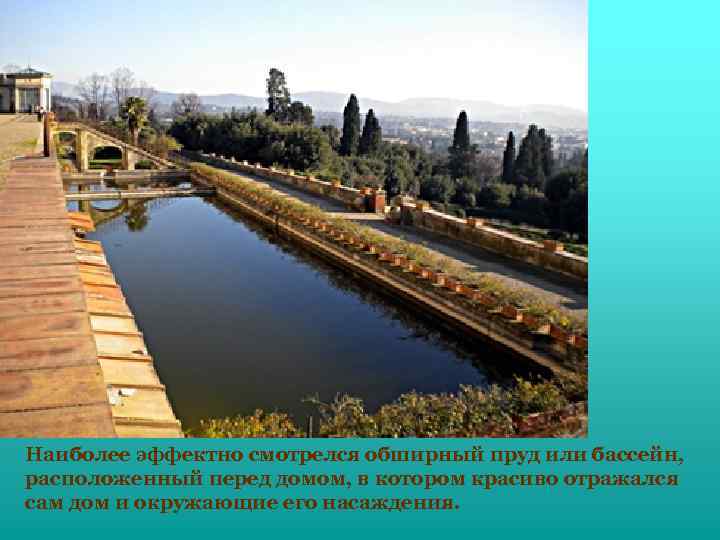 Наиболее эффектно смотрелся обширный пруд или бассейн, расположенный перед домом, в котором красиво отражался сам дом и окружающие его насаждения.